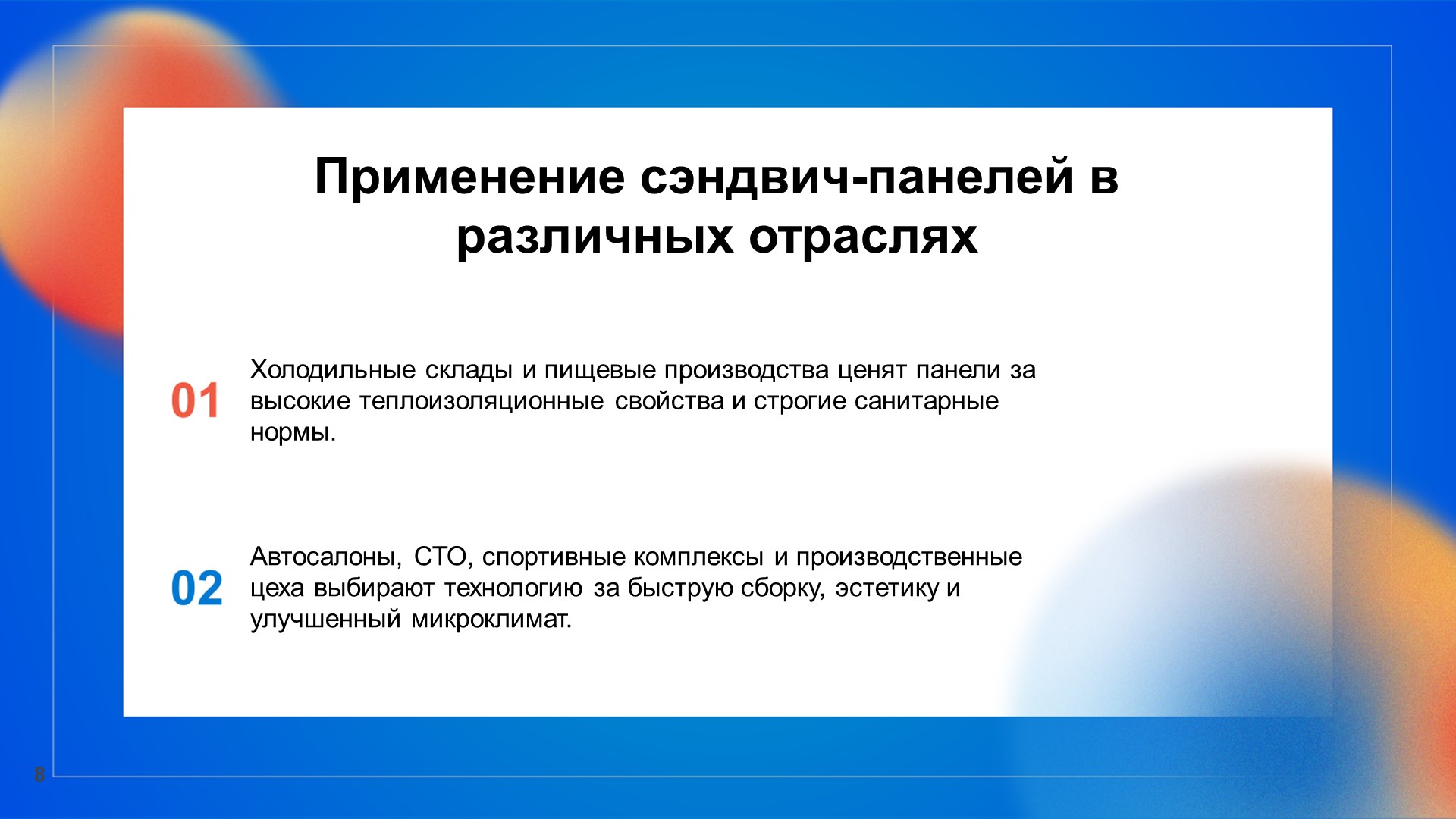 Применение сэндвич-панелей в различных отраслях

01

Холодильные склады и пищевые производства ценят панели за высокие теплоизоляционные свойства и строгие санитарные нормы.

02

Автосалоны, СТО, спортивные комплексы и производственные цеха выбирают технологию за быструю сборку, эстетику и улучшенный микроклимат.

8